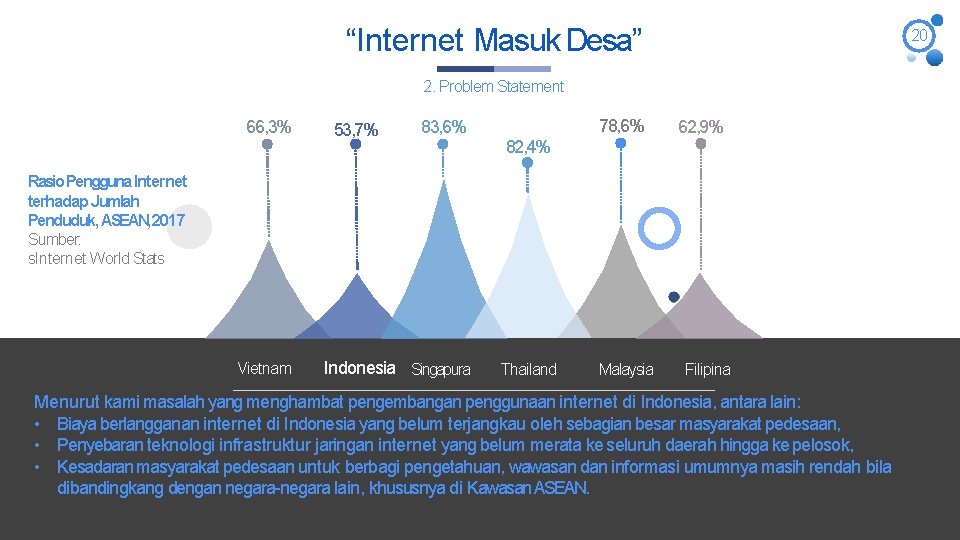 “Internet Masuk Desa”

20

2. Problem Statement

Rasio Pengguna Internet terhadap Jumlah Penduduk, ASEAN,2017
Sumber:
sInternet World Stats

66,3%
53,7%
83,6%
82,4%
78,6%
62,9%

Vietnam
Indonesia
Singapura
Thailand
Malaysia
Filipina

Menurut kami masalah yang menghambat pengembangan penggunaan internet di Indonesia, antara lain:
• Biaya berlangganan internet di Indonesia yang belum terjangkau oleh sebagian besar masyarakat pedesaan,
• Penyebaran teknologi infrastruktur jaringan internet yang belum merata ke seluruh daerah hingga ke pelosok,
• Kesadaran masyarakat pedesaan untuk berbagi pengetahuan, wawasan dan informasi umumnya masih rendah bila dibandingkang dengan negara-negara lain, khususnya di Kawasan ASEAN.